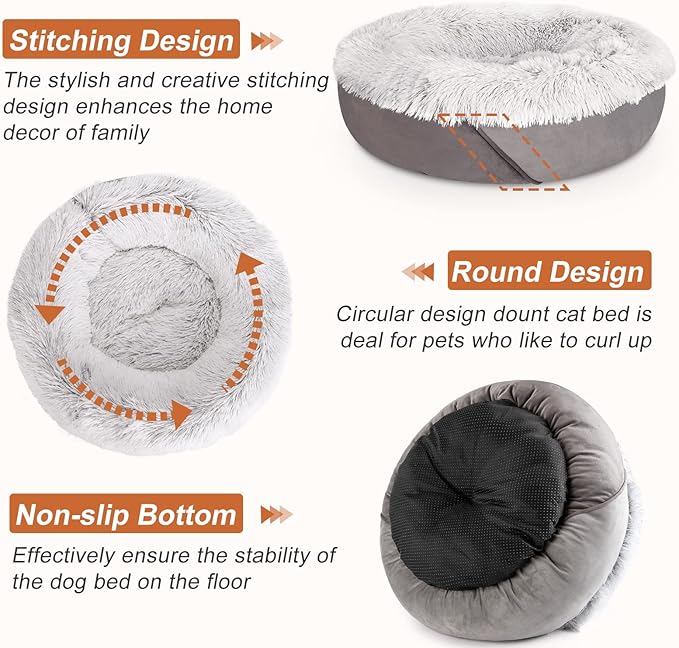 Stitching Design

The stylish and creative stitching design enhances the home decor of family

Round Design

Circular design dount cat bed is deal for pets who like to curl up

Non-slip Bottom

Effectively ensure the stability of the dog bed on the floor